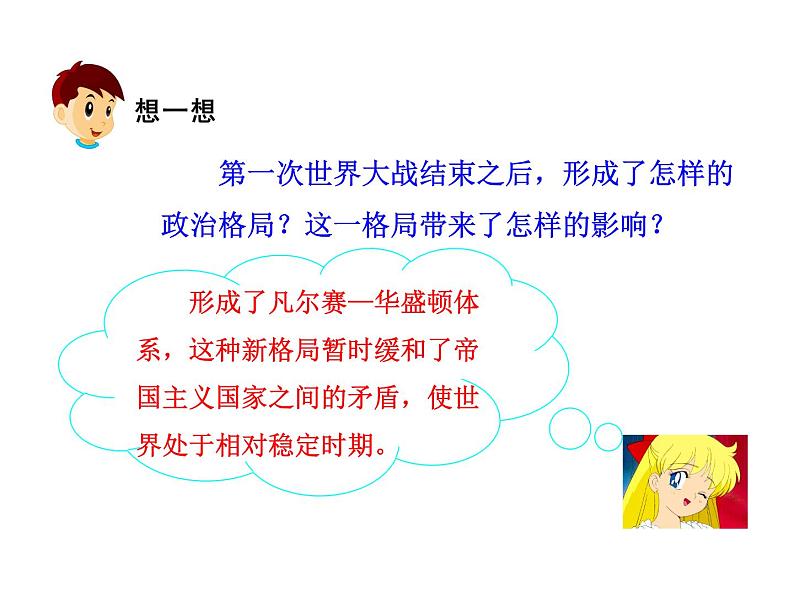 想一想

第一次世界大战结束之后，形成了怎样的政治格局？这一格局带来了怎样的影响？

形成了凡尔赛—华盛顿体系，这种新格局暂时缓和了帝国主义国家之间的矛盾，使世界处于相对稳定时期。